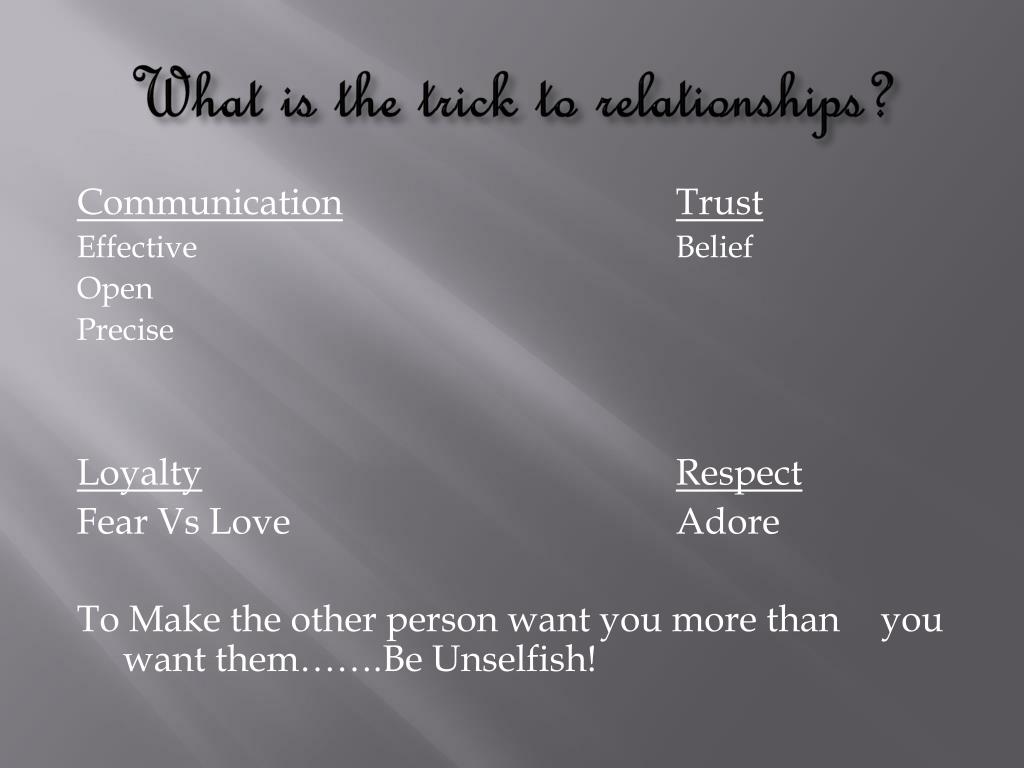 What is the trick to relationships?

Communication
Effective
Open
Precise

Trust
Belief

Loyalty
Fear Vs Love

Respect
Adore

To Make the other person want you more than you want them…….Be Unselfish!